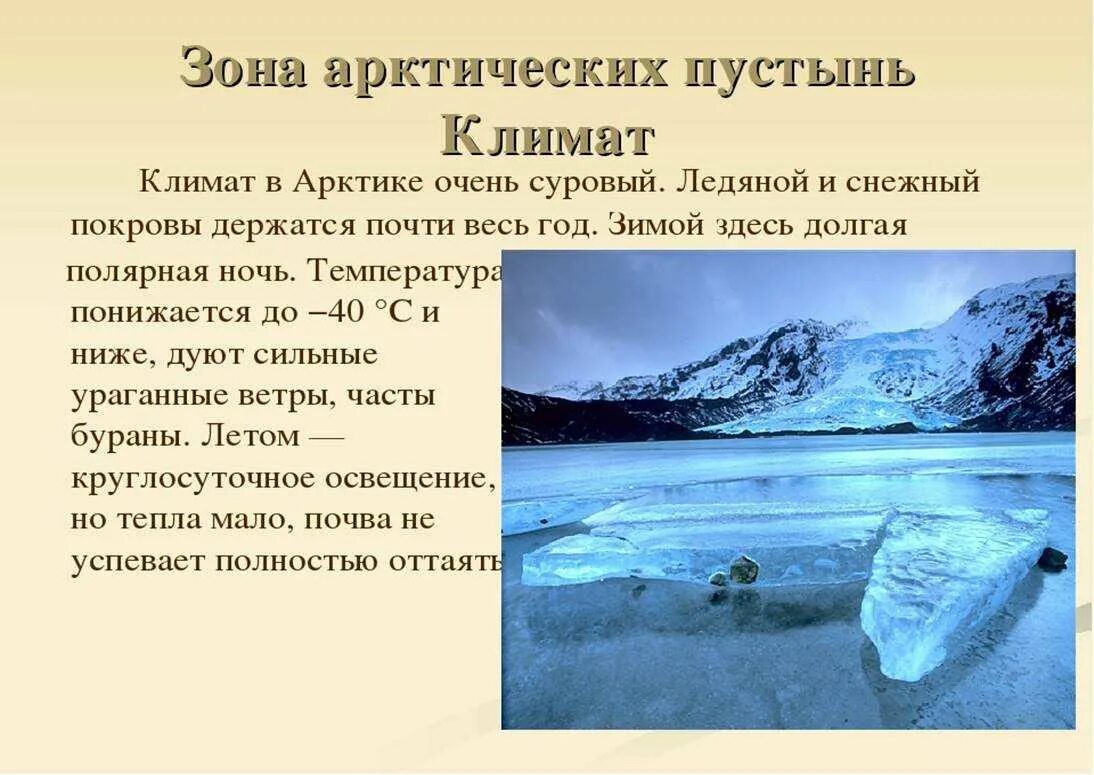 Зона арктических пустынь
Климат

Климат в Арктике очень суровый. Ледяной и снежный покровы держатся почти весь год. Зимой здесь долгая полярная ночь. Температура понижается до –40 °С и ниже, дуют сильные ураганные ветры, часты бураны. Летом — круглосуточное освещение, но тепла мало, почва не успевает полностью оттаять